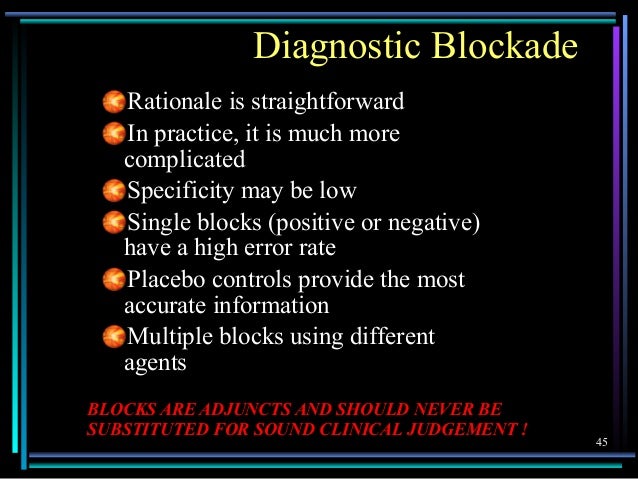 Diagnostic Blockade

Rationale is straightforward

In practice, it is much more complicated

Specificity may be low

Single blocks (positive or negative) have a high error rate

Placebo controls provide the most accurate information

Multiple blocks using different agents

BLOCKS ARE ADJUNCTS AND SHOULD NEVER BE SUBSTITUTED FOR SOUND CLINICAL JUDGEMENT !

45